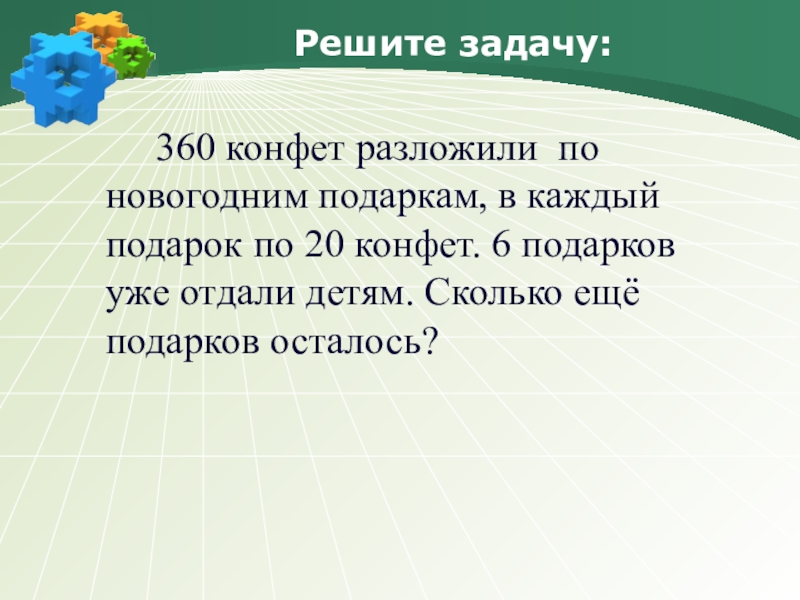 Решите задачу:

360 конфет разложили по новогодним подаркам, в каждый подарок по 20 конфет. 6 подарков уже отдали детям. Сколько ещё подарков осталось?